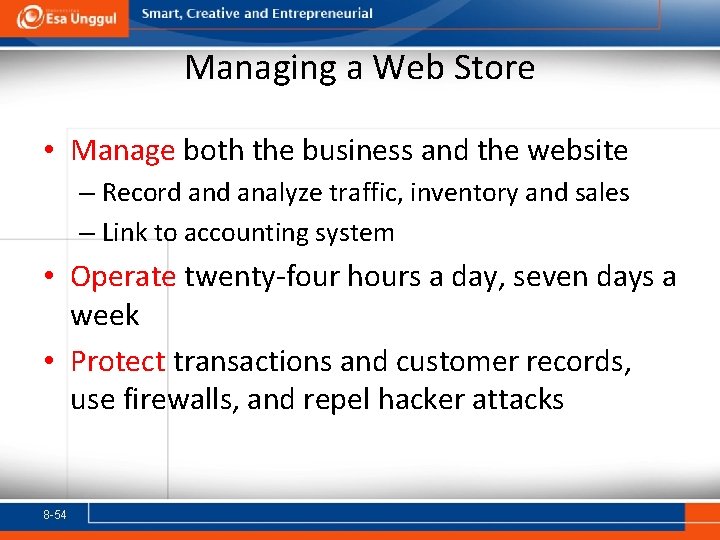 Esa Unggul
Smart, Creative and Entrepreneurial

Managing a Web Store

• Manage both the business and the website
– Record and analyze traffic, inventory and sales
– Link to accounting system

• Operate twenty-four hours a day, seven days a week

• Protect transactions and customer records, use firewalls, and repel hacker attacks

8-54